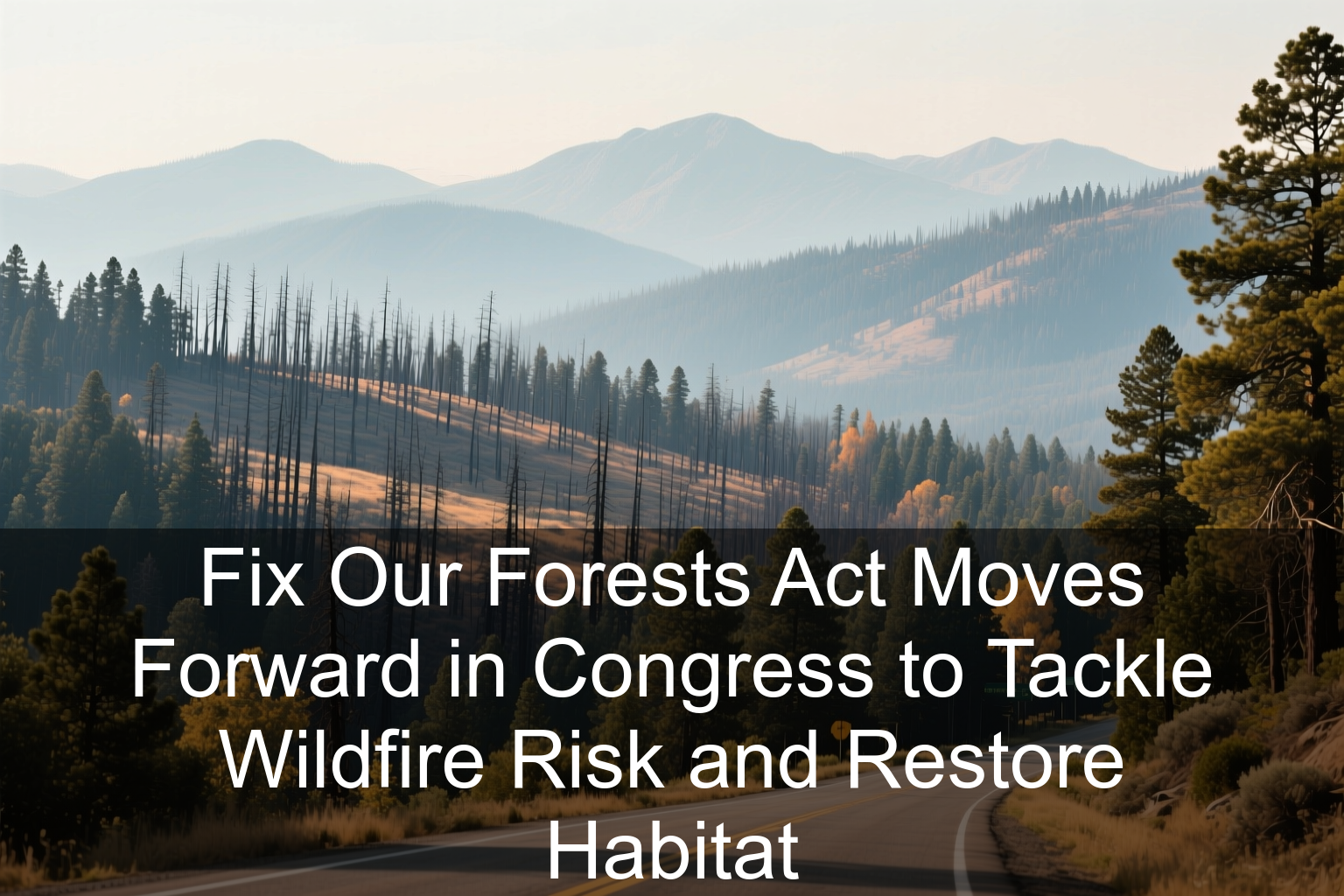 Fix Our Forests Act Moves Forward in Congress to Tackle Wildfire Risk and Restore Habitat